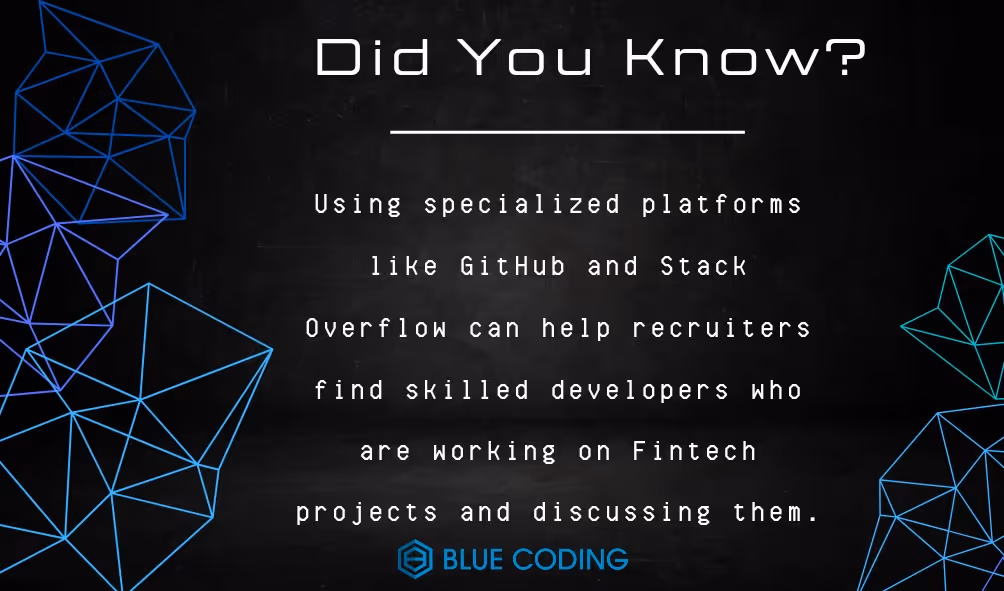 Did You Know?

Using specialized platforms like GitHub and Stack Overflow can help recruiters find skilled developers who are working on Fintech projects and discussing them.

BLUE CODING